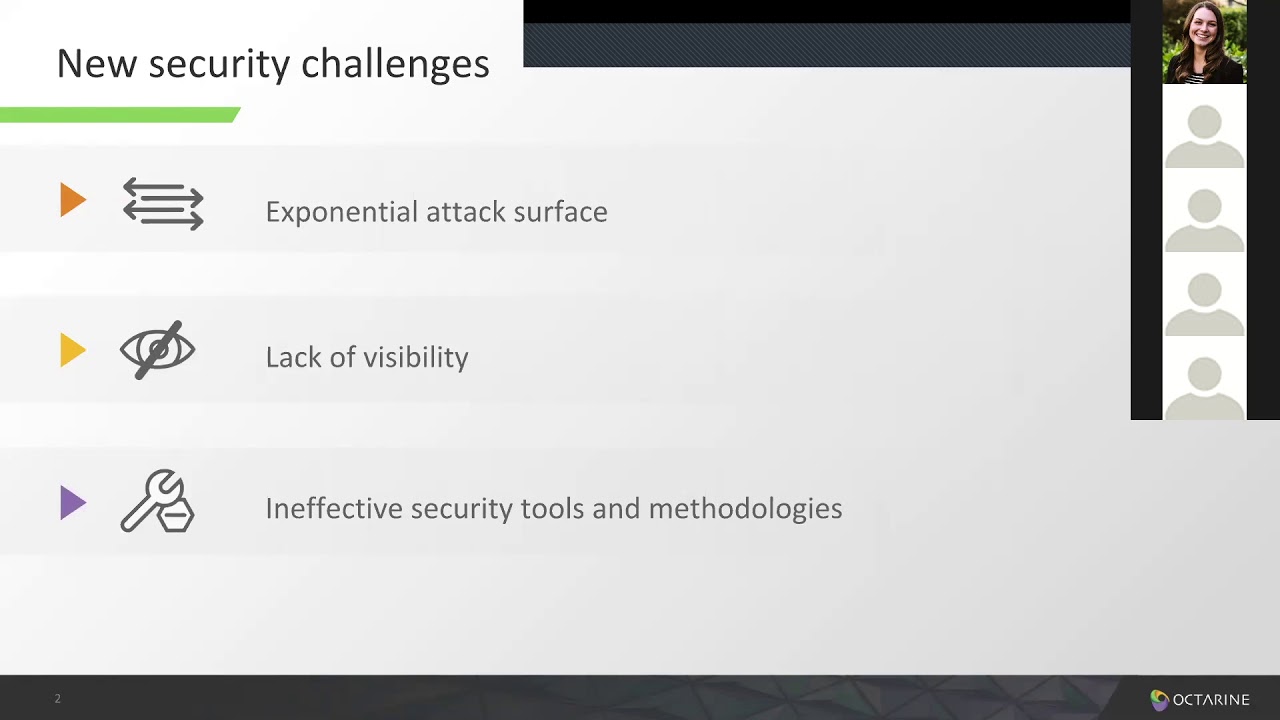 New security challenges

Exponential attack surface

Lack of visibility

Ineffective security tools and methodologies

2

OCTARINE